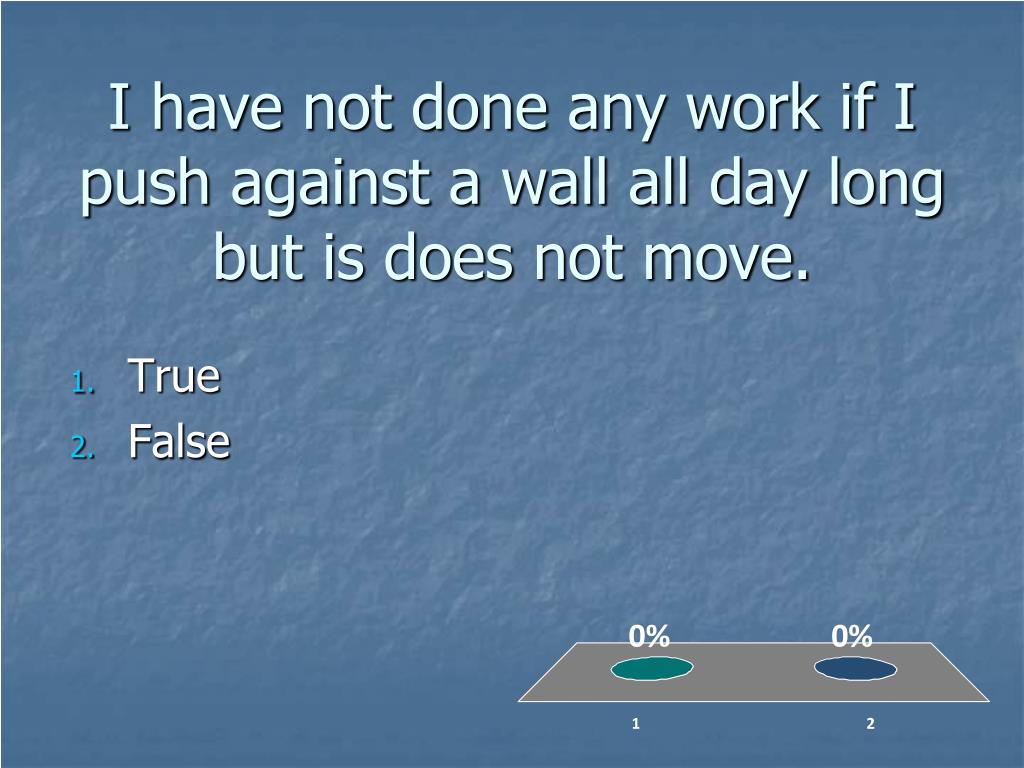 I have not done any work if I push against a wall all day long but is does not move.

1. True
2. False

0%
0%
1
2